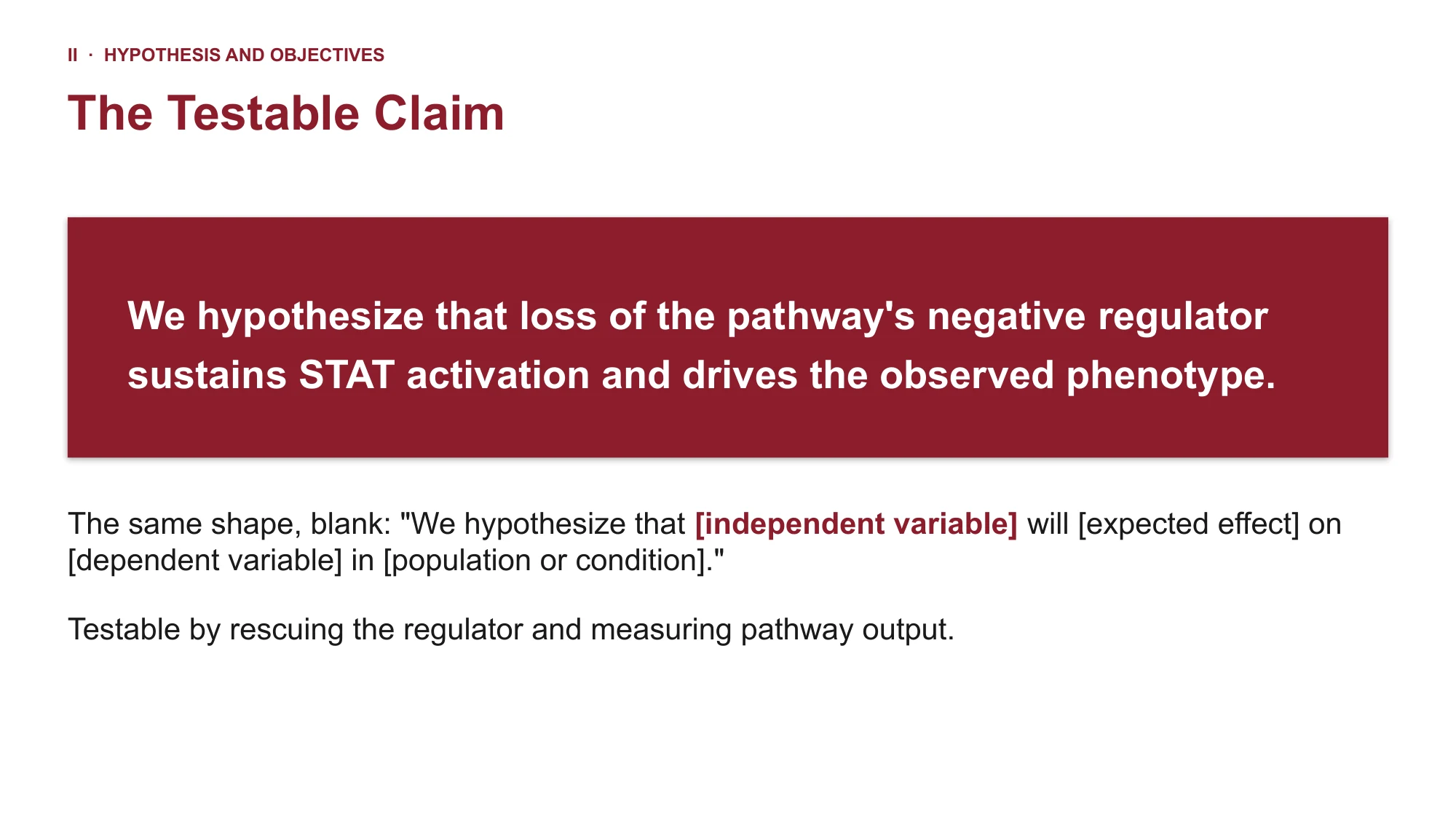 II · HYPOTHESIS AND OBJECTIVES

The Testable Claim

We hypothesize that loss of the pathway's negative regulator sustains STAT activation and drives the observed phenotype.

The same shape, blank: "We hypothesize that [independent variable] will [expected effect] on [dependent variable] in [population or condition]."

Testable by rescuing the regulator and measuring pathway output.